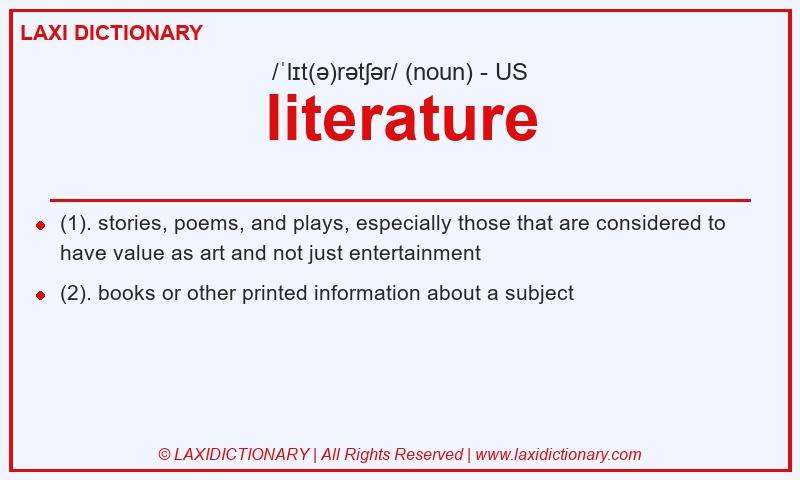 LAXI DICTIONARY

/ˈlɪt(ə)rətʃər/ (noun) - US

literature

(1). stories, poems, and plays, especially those that are considered to have value as art and not just entertainment

(2). books or other printed information about a subject

© LAXIDICTIONARY | All Rights Reserved | www.laxidictionary.com